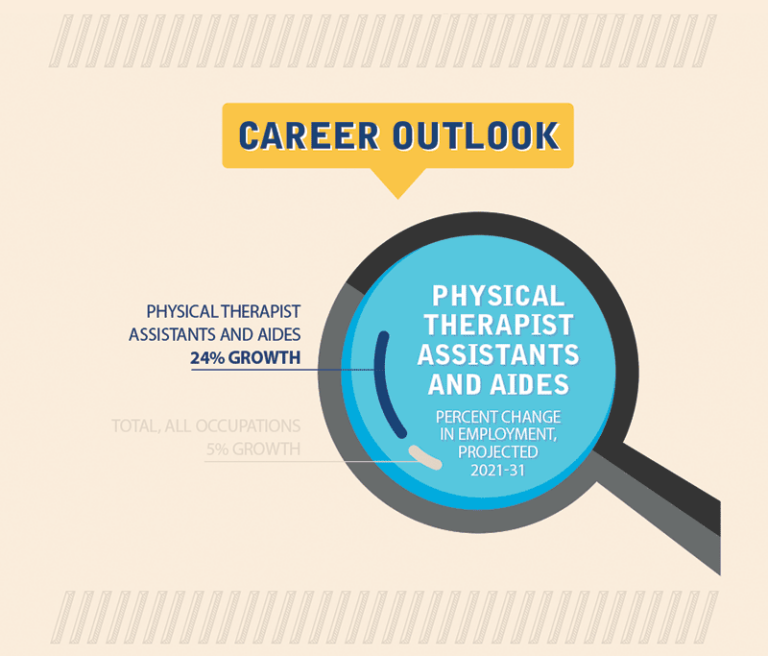 CAREER OUTLOOK

PHYSICAL THERAPIST ASSISTANTS AND AIDES
24% GROWTH

TOTAL, ALL OCCUPATIONS
5% GROWTH

PHYSICAL THERAPIST ASSISTANTS AND AIDES

PERCENT CHANGE IN EMPLOYMENT, PROJECTED 2021-31